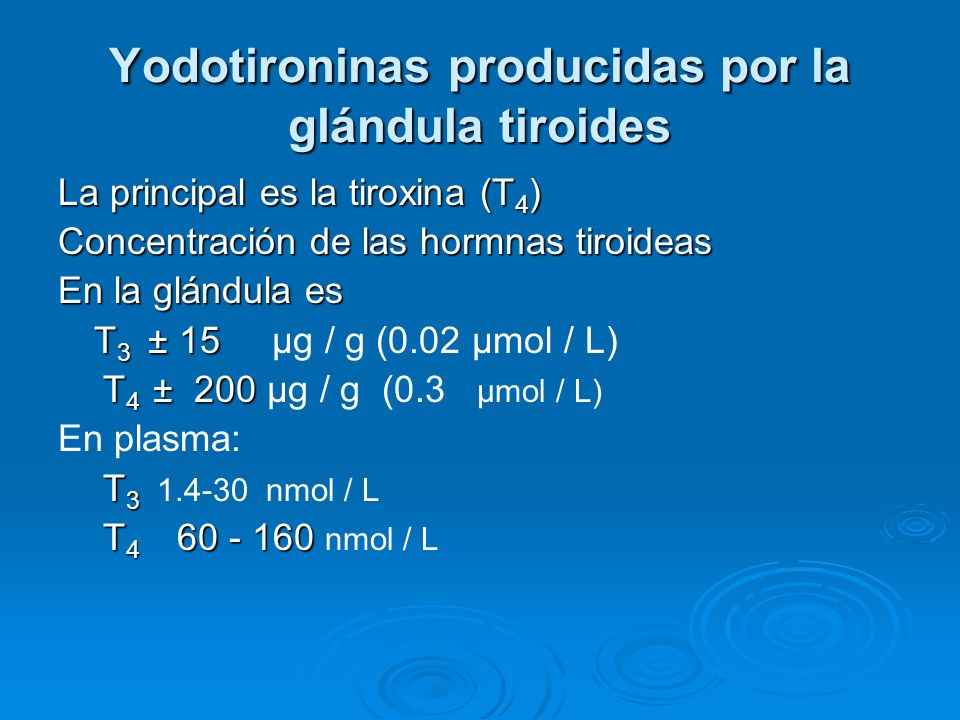 Yodotironinas producidas por la glándula tiroides

La principal es la tiroxina ($T_4$)
Concentración de las hormnas tiroideas
En la glándula es
$T_3$ ± 15 µg / g (0.02 µmol / L)
$T_4$ ± 200 µg / g (0.3 µmol / L)
En plasma:
$T_3$ 1.4-30 nmol / L
$T_4$ 60 - 160 nmol / L